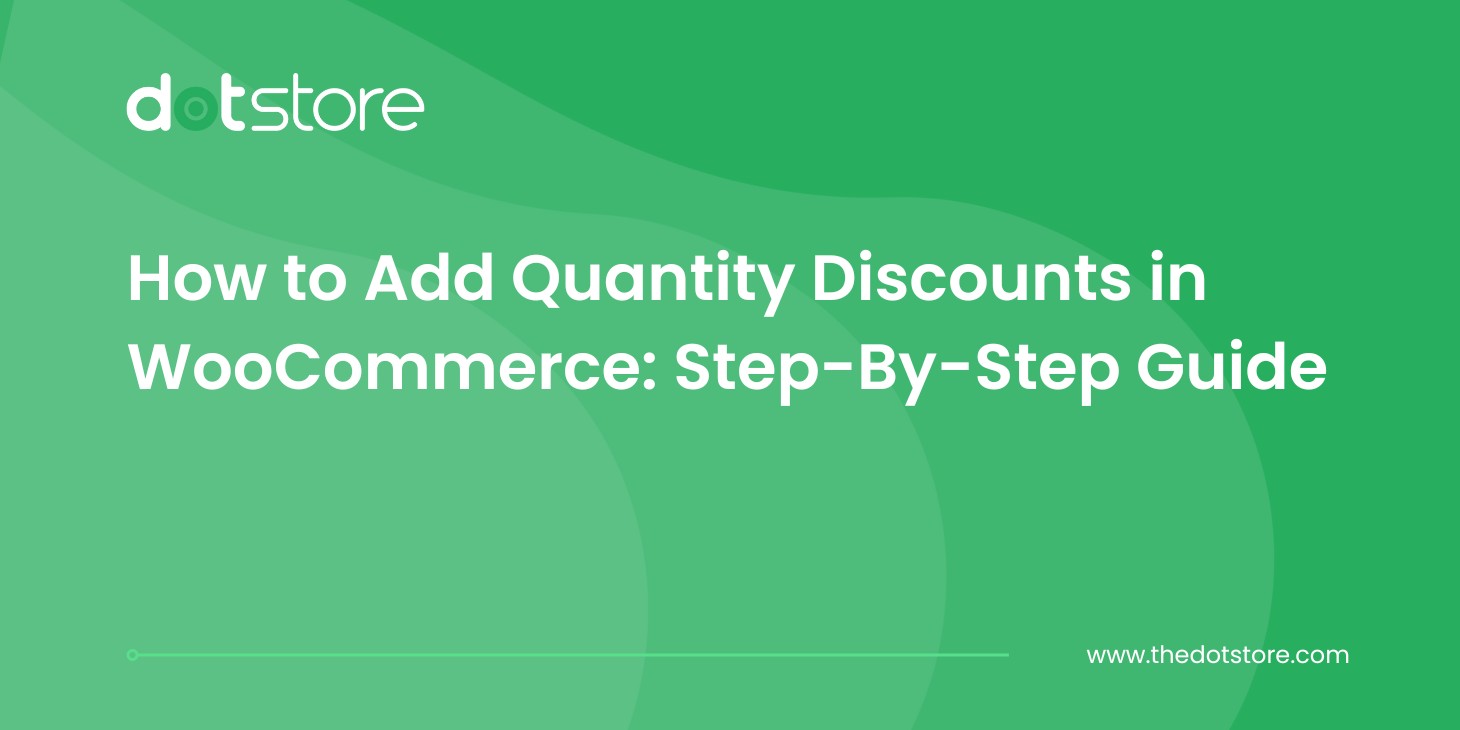 dotstore

How to Add Quantity Discounts in WooCommerce: Step-By-Step Guide

www.thedotstore.com